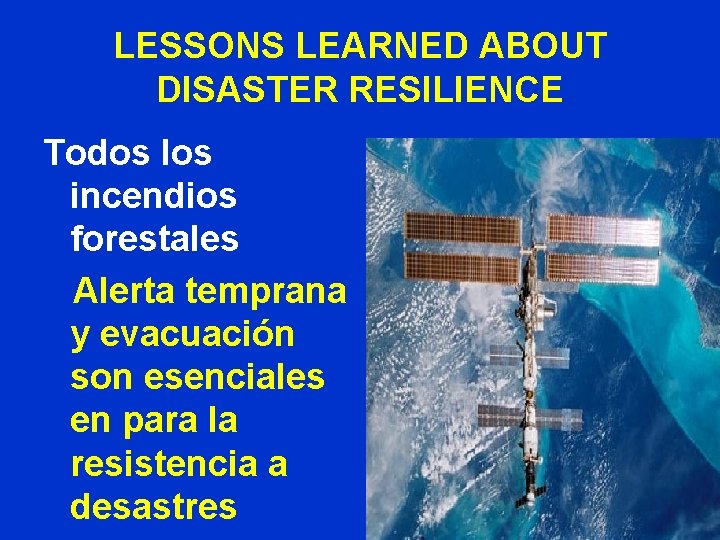 LESSONS LEARNED ABOUT DISASTER RESILIENCE

Todos los incendios forestales

Alerta temprana y evacuación son esenciales en para la resistencia a desastres